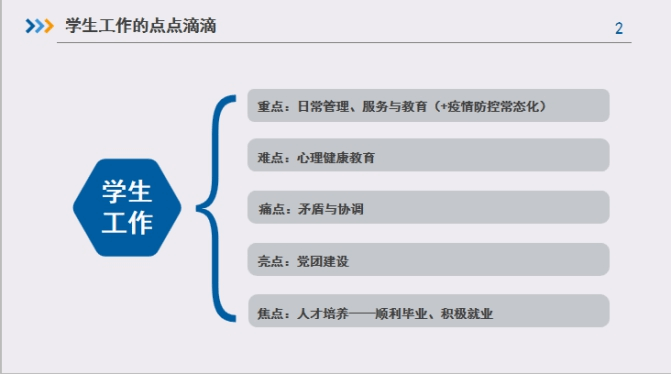 学生工作的点点滴滴

2

学生工作

重点：日常管理、服务与教育（+疫情防控常态化）

难点：心理健康教育

痛点：矛盾与协调

亮点：党团建设

焦点：人才培养——顺利毕业、积极就业